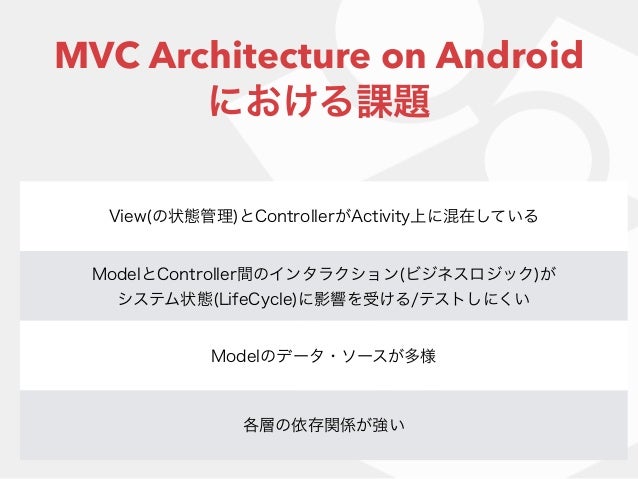 MVC Architecture on Android における課題

View(の状態管理)とControllerがActivity上に混在している

ModelとController間のインタラクション(ビジネスロジック)がシステム状態(LifeCycle)に影響を受ける/テストしにくい

Modelのデータ・ソースが多様

各層の依存関係が強い